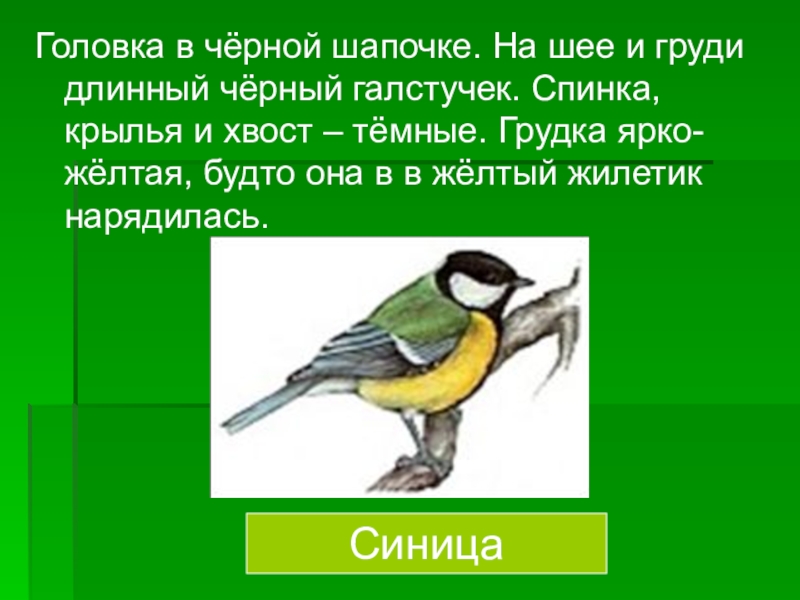 Головка в чёрной шапочке. На шее и груди длинный чёрный галстучек. Спинка, крылья и хвост – тёмные. Грудка ярко-жёлтая, будто она в в жёлтый жилетик нарядилась.

Синица